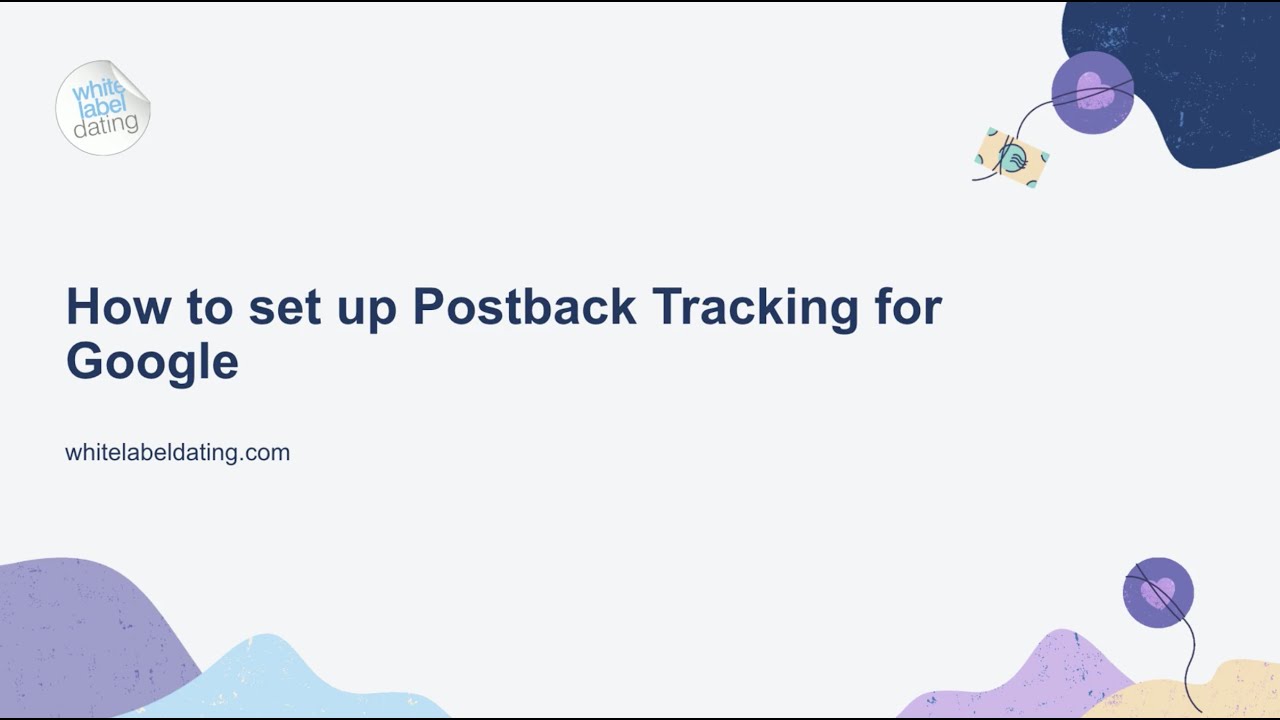 white label dating

How to set up Postback Tracking for Google

whitelabeldating.com